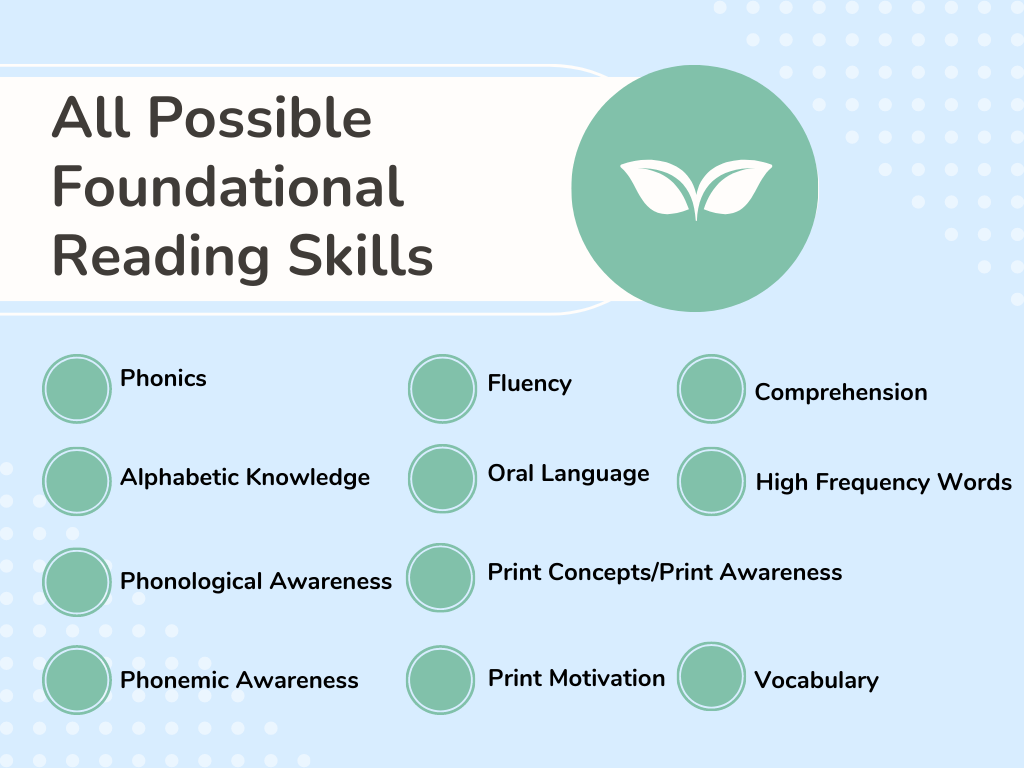 All Possible Foundational Reading Skills

Phonics
Alphabetic Knowledge
Phonological Awareness
Phonemic Awareness

Fluency
Oral Language
Print Concepts/Print Awareness
Print Motivation

Comprehension
High Frequency Words
Vocabulary